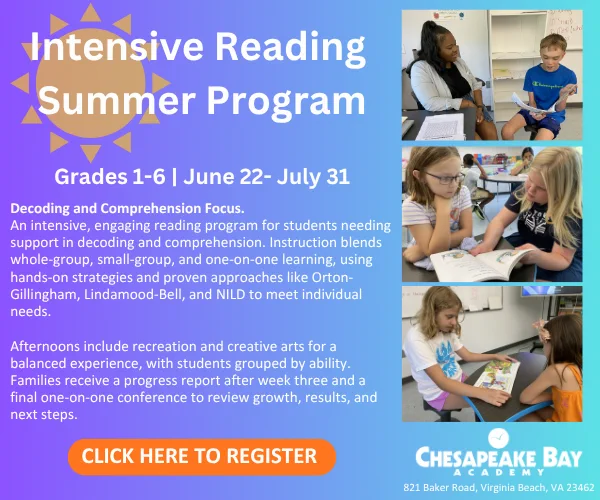 Intensive Reading Summer Program

Grades 1-6 | June 22- July 31

Decoding and Comprehension Focus.
An intensive, engaging reading program for students needing support in decoding and comprehension. Instruction blends whole-group, small-group, and one-on-one learning, using hands-on strategies and proven approaches like Orton-Gillingham, Lindamood-Bell, and NILD to meet individual needs.

Afternoons include recreation and creative arts for a balanced experience, with students grouped by ability. Families receive a progress report after week three and a final one-on-one conference to review growth, results, and next steps.

CLICK HERE TO REGISTER

CHESAPEAKE BAY
ACADEMY
821 Baker Road, Virginia Beach, VA 23462